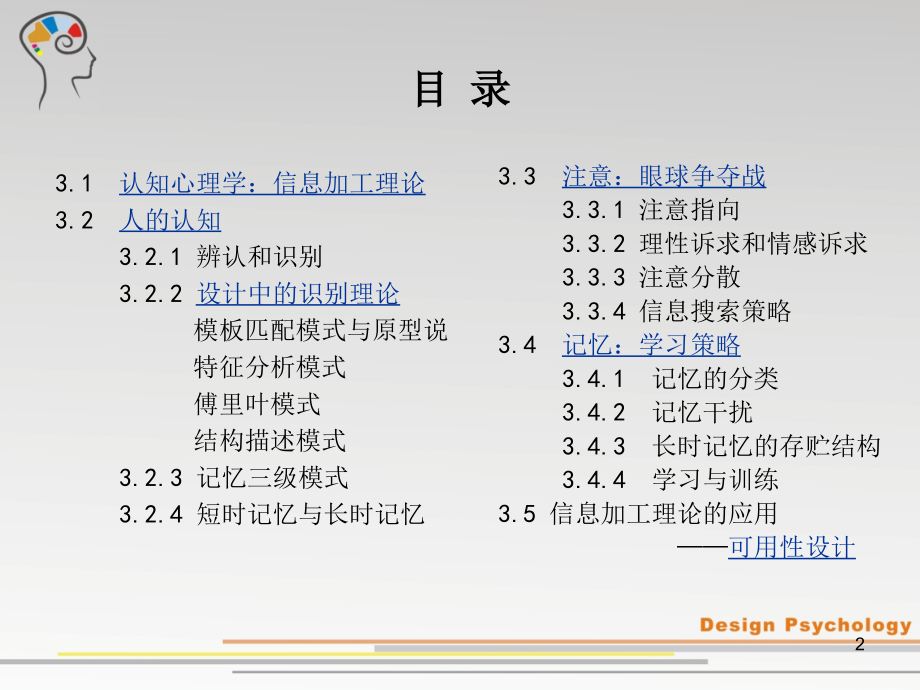 目 录

3.1 认知心理学：信息加工理论
3.2 人的认知
3.2.1 辨认和识别
3.2.2 设计中的识别理论
模板匹配模式与原型说
特征分析模式
傅里叶模式
结构描述模式
3.2.3 记忆三级模式
3.2.4 短时记忆与长时记忆

3.3 注意：眼球争夺战
3.3.1 注意指向
3.3.2 理性诉求和情感诉求
3.3.3 注意分散
3.3.4 信息搜索策略
3.4 记忆：学习策略
3.4.1 记忆的分类
3.4.2 记忆干扰
3.4.3 长时记忆的存贮结构
3.4.4 学习与训练
3.5 信息加工理论的应用
——可用性设计

Design Psychology
2